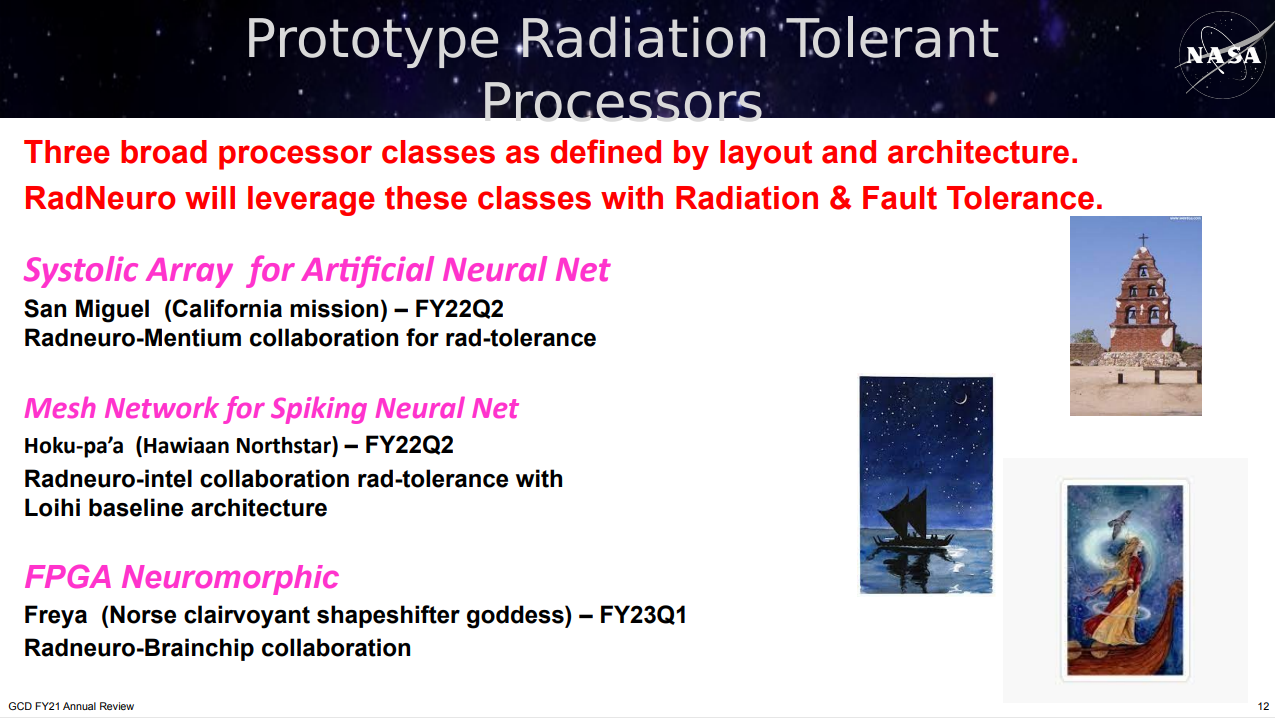 Prototype Radiation Tolerant Processors

NASA

Three broad processor classes as defined by layout and architecture.
RadNeuro will leverage these classes with Radiation & Fault Tolerance.

Systolic Array for Artificial Neural Net
San Miguel (California mission) – FY22Q2
Radneuro-Mentium collaboration for rad-tolerance

Mesh Network for Spiking Neural Net
Hoku-pa'a (Hawiaan Northstar) – FY22Q2
Radneuro-intel collaboration rad-tolerance with Loihi baseline architecture

FPGA Neuromorphic
Freya (Norse clairvoyant shapeshifter goddess) – FY23Q1
Radneuro-Brainchip collaboration

GCD FY21 Annual Review

12